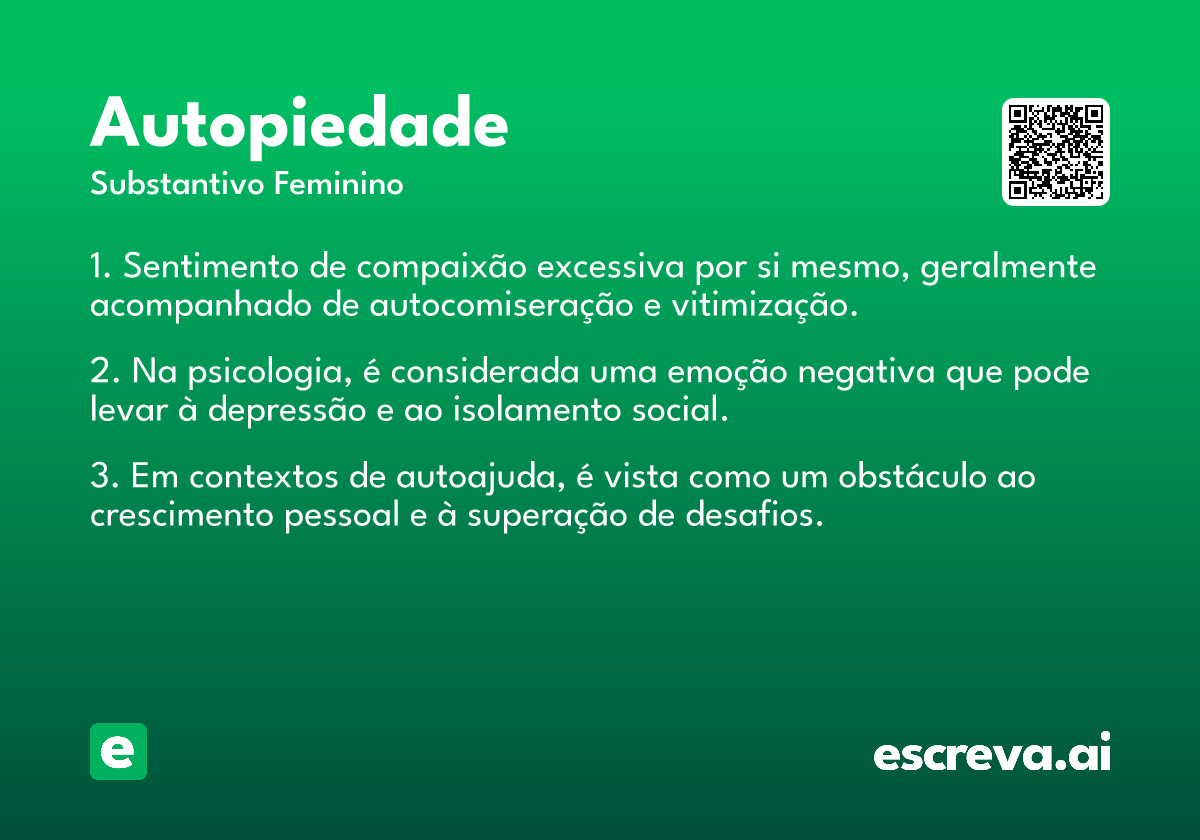 Autopiedade
Substantivo Feminino

1. Sentimento de compaixão excessiva por si mesmo, geralmente acompanhado de autocomiseração e vitimização.

2. Na psicologia, é considerada uma emoção negativa que pode levar à depressão e ao isolamento social.

3. Em contextos de autoajuda, é vista como um obstáculo ao crescimento pessoal e à superação de desafios.

e

escreva.ai